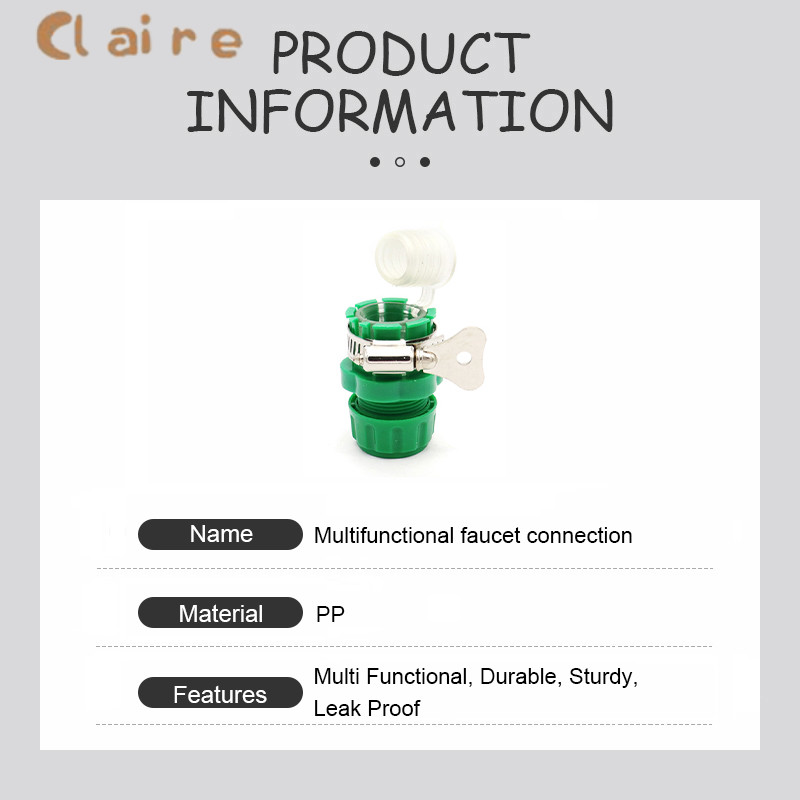 Claire

PRODUCT INFORMATION

Name Multifunctional faucet connection

Material PP

Features Multi Functional, Durable, Sturdy, Leak Proof